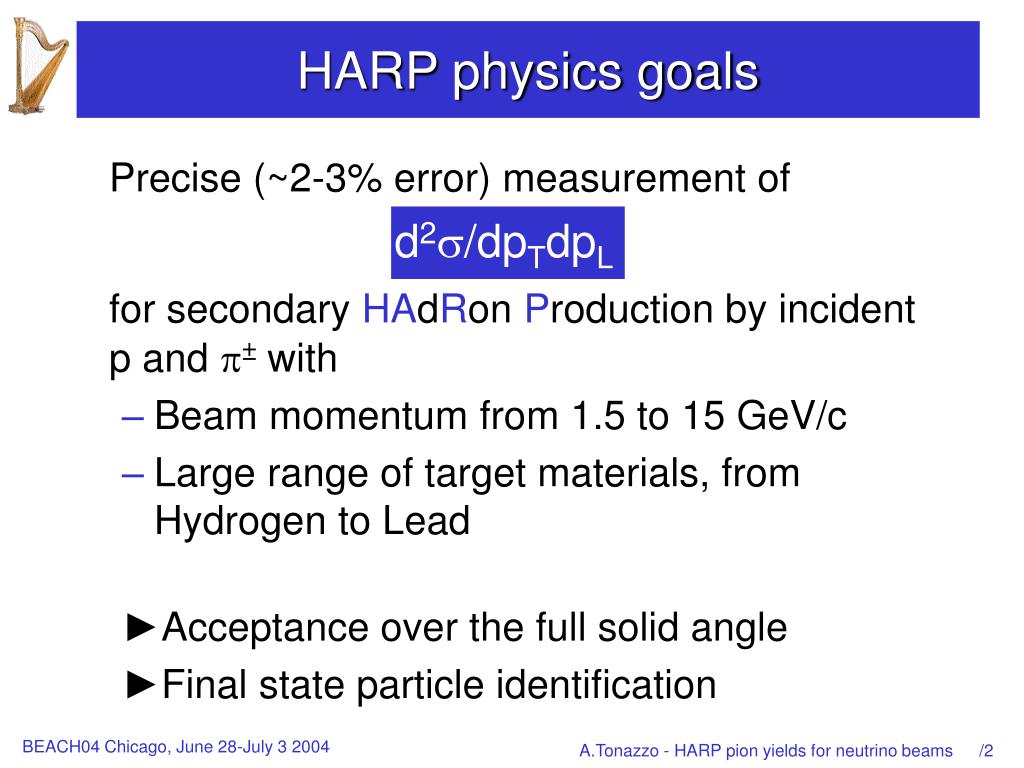 HARP physics goals

Precise (~2-3% error) measurement of

$d^2\sigma/dp_T dp_L$

for secondary HAdRon Production by incident p and $\pi^{\pm}$ with

– Beam momentum from 1.5 to 15 GeV/c
– Large range of target materials, from Hydrogen to Lead

►Acceptance over the full solid angle
►Final state particle identification

BEACH04 Chicago, June 28-July 3 2004

A.Tonazzo - HARP pion yields for neutrino beams /2